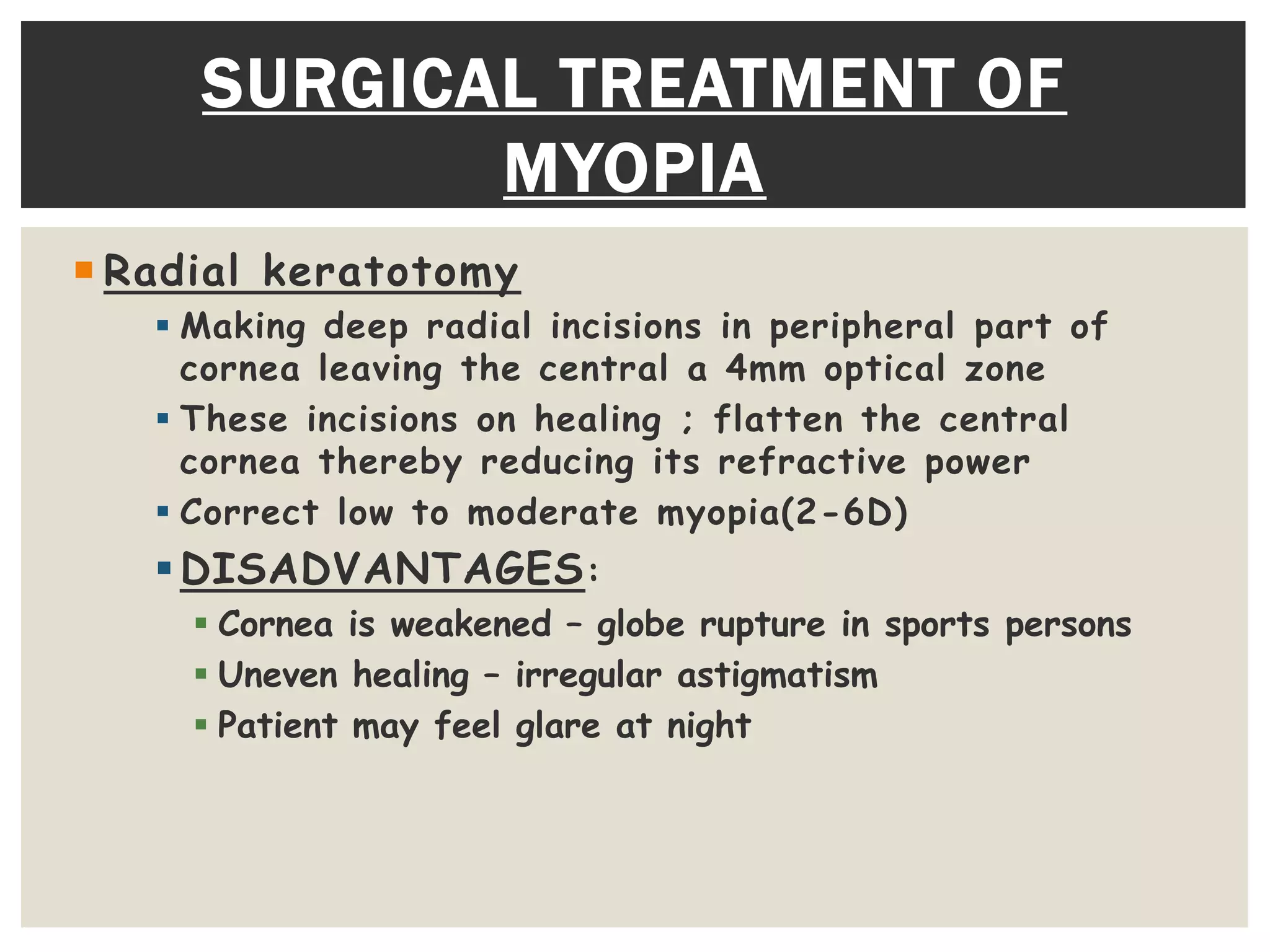 SURGICAL TREATMENT OF MYOPIA

Radial keratotomy

Making deep radial incisions in peripheral part of cornea leaving the central a 4mm optical zone

These incisions on healing ; flatten the central cornea thereby reducing its refractive power

Correct low to moderate myopia(2-6D)

DISADVANTAGES:

Cornea is weakened – globe rupture in sports persons

Uneven healing – irregular astigmatism

Patient may feel glare at night